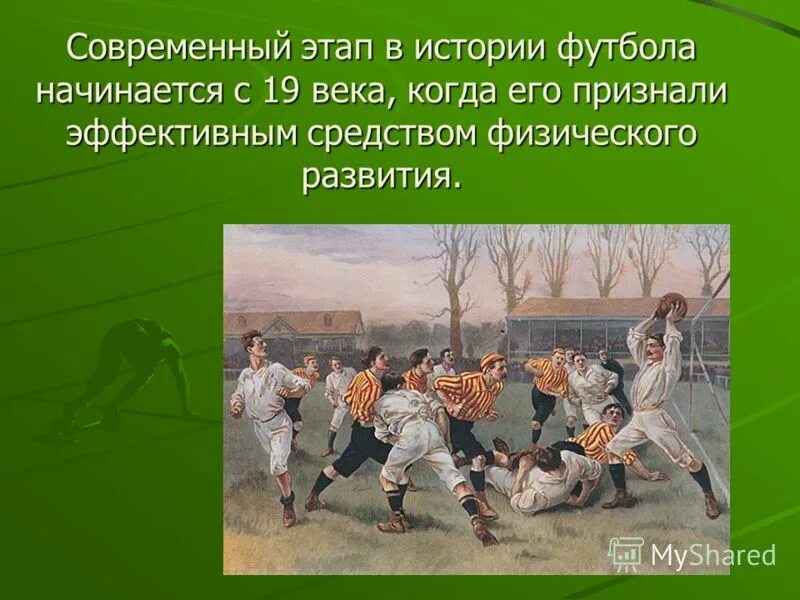 Современный этап в истории футбола начинается с 19 века, когда его признали эффективным средством физического развития.

MyShared